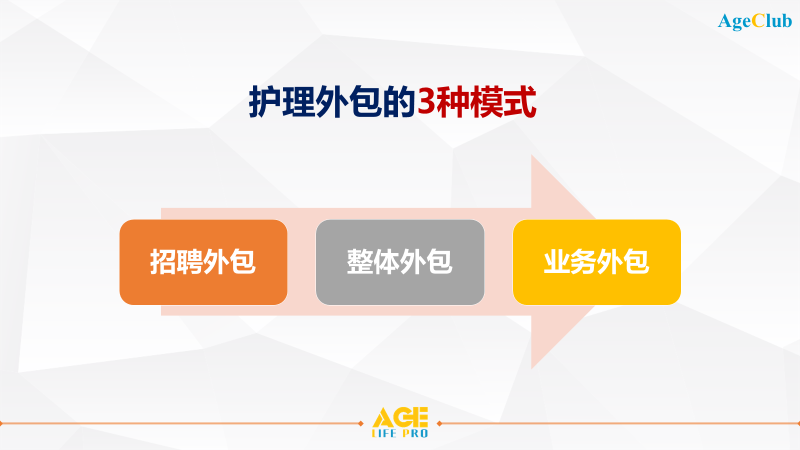 AgeClub

护理外包的3种模式

招聘外包

整体外包

业务外包

AGE
LIFE PRO